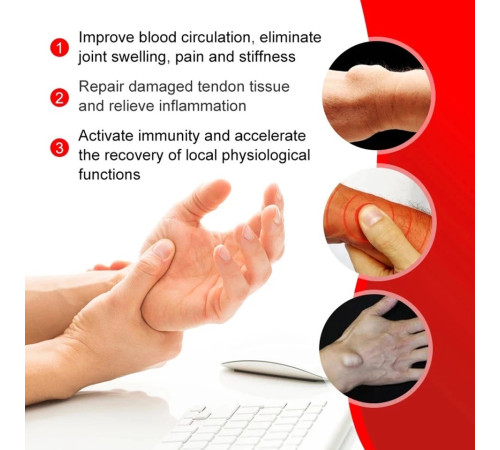 1 Improve blood circulation, eliminate joint swelling, pain and stiffness

2 Repair damaged tendon tissue and relieve inflammation

3 Activate immunity and accelerate the recovery of local physiological functions